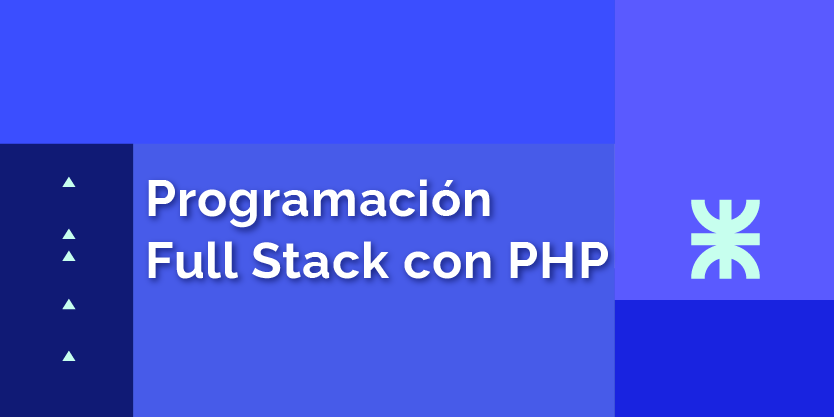 Programación
Full Stack con PHP